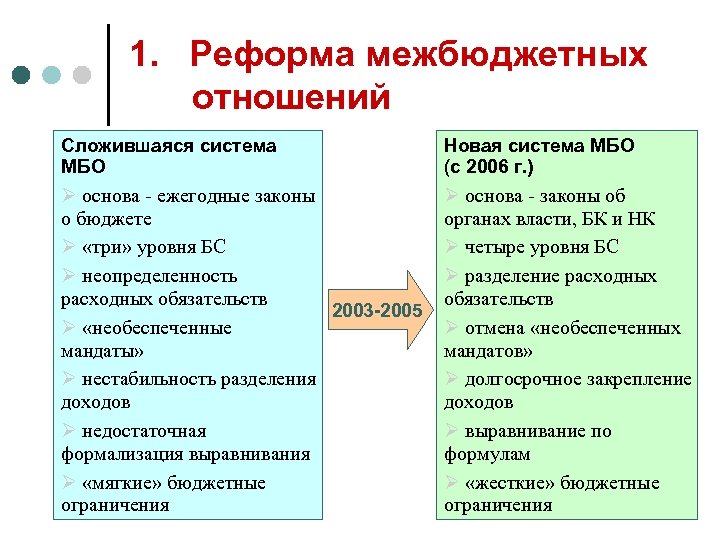 1. Реформа межбюджетных отношений

Сложившаяся система МБО

➢ основа - ежегодные законы о бюджете

➢ «три» уровня БС

➢ неопределенность расходных обязательств

➢ «необеспеченные мандаты»

➢ нестабильность разделения доходов

➢ недостаточная формализация выравнивания

➢ «мягкие» бюджетные ограничения

2003-2005

Новая система МБО (с 2006 г.)

➢ основа - законы об органах власти, БК и НК

➢ четыре уровня БС

➢ разделение расходных обязательств

➢ отмена «необеспеченных мандатов»

➢ долгосрочное закрепление доходов

➢ выравнивание по формулам

➢ «жесткие» бюджетные ограничения